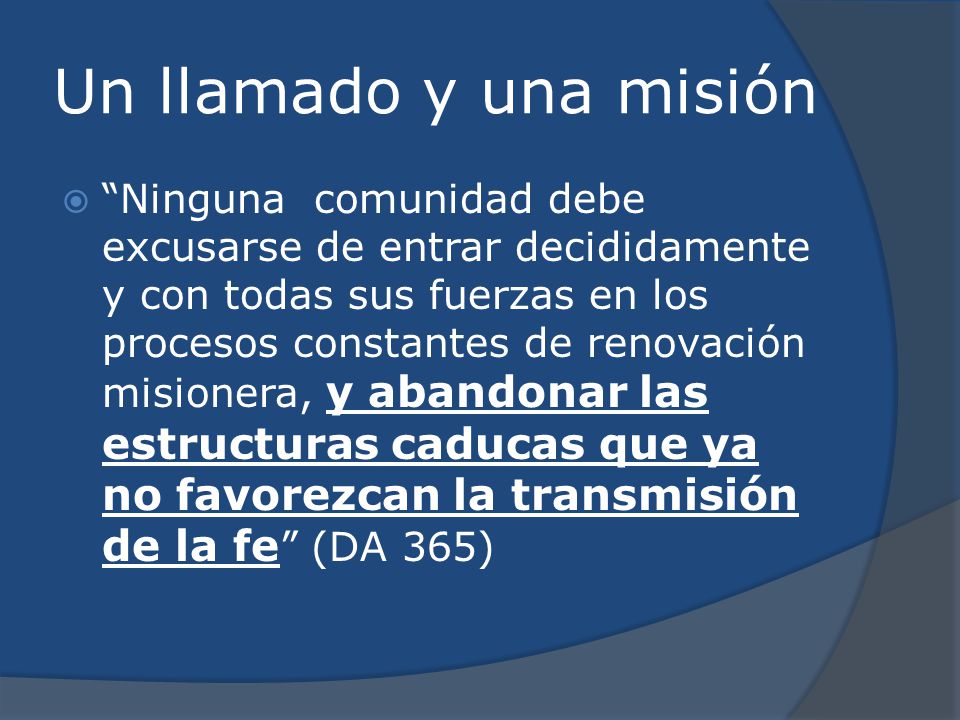 Un llamado y una misión

“Ninguna comunidad debe excusarse de entrar decididamente y con todas sus fuerzas en los procesos constantes de renovación misionera, y abandonar las estructuras caducas que ya no favorezcan la transmisión de la fe” (DA 365)